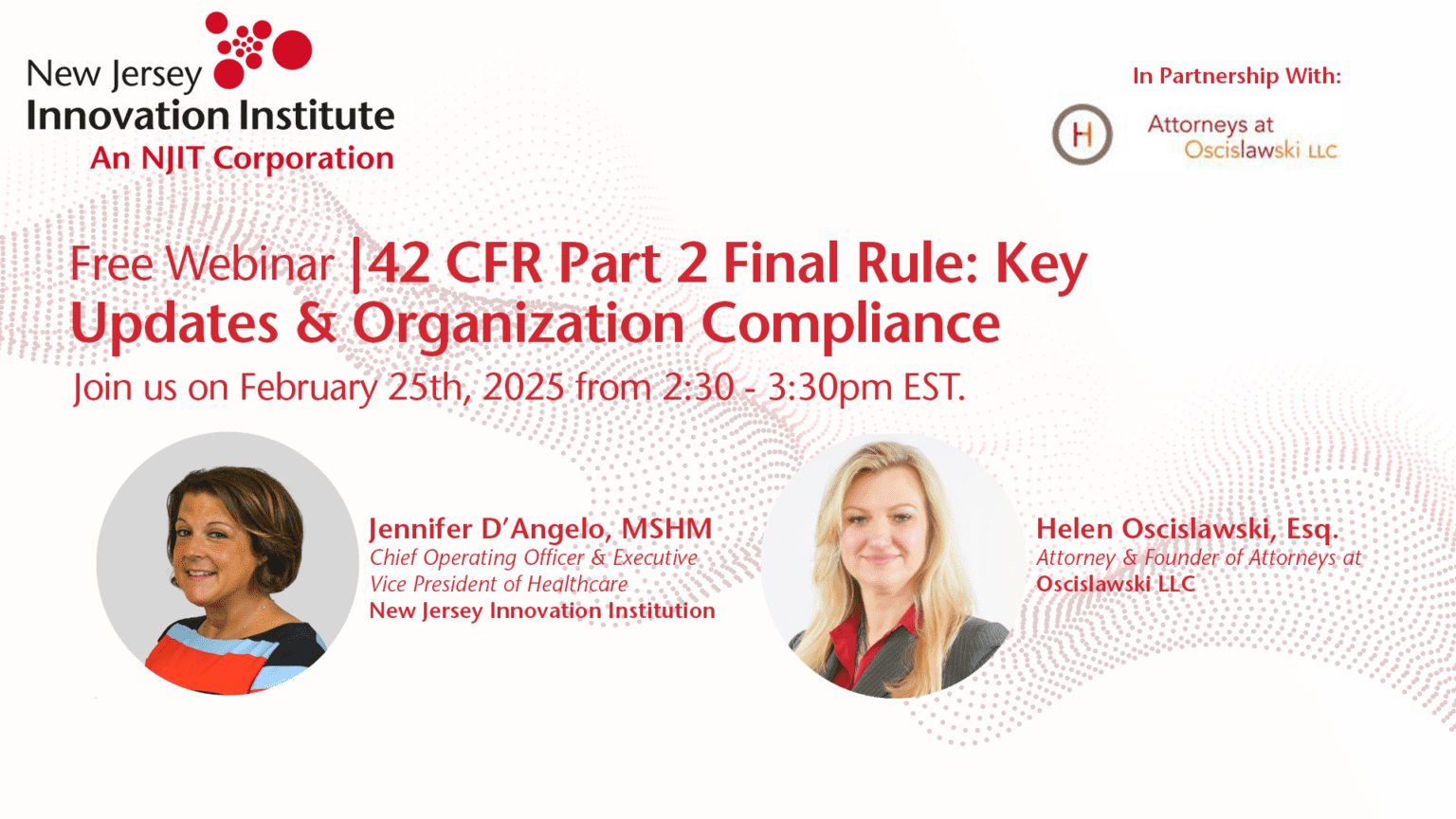 New Jersey
Innovation Institute
An NJIT Corporation

In Partnership With:

H

Attorneys at
Oscislawski LLC

Free Webinar |42 CFR Part 2 Final Rule: Key Updates & Organization Compliance

Join us on February 25th, 2025 from 2:30 - 3:30pm EST.

Jennifer D'Angelo, MSHM
Chief Operating Officer & Executive Vice President of Healthcare
New Jersey Innovation Institution

Helen Oscislawski, Esq.
Attorney & Founder of Attorneys at
Oscislawski LLC